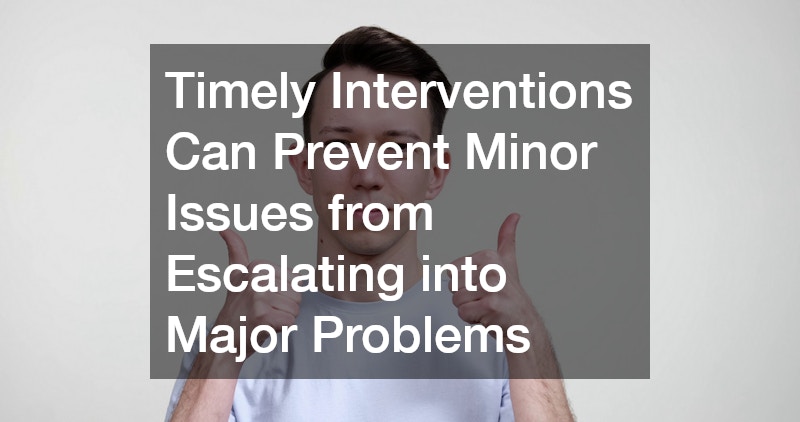 Timely Interventions Can Prevent Minor Issues from Escalating into Major Problems